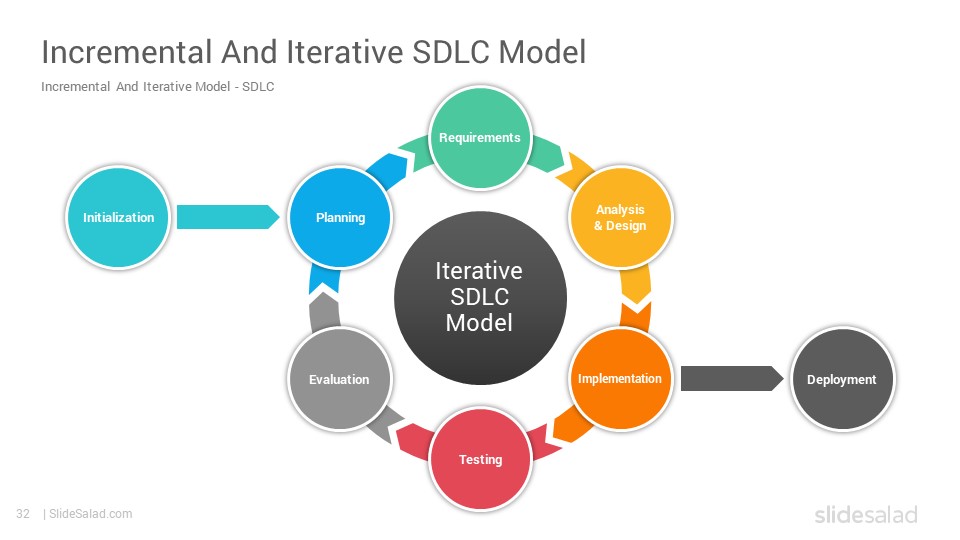 Incremental And Iterative SDLC Model

Incremental And Iterative Model - SDLC

Initialization

Planning

Requirements

Analysis & Design

Iterative SDLC Model

Implementation

Deployment

Testing

Evaluation

32 | SlideSalad.com

slidesalad